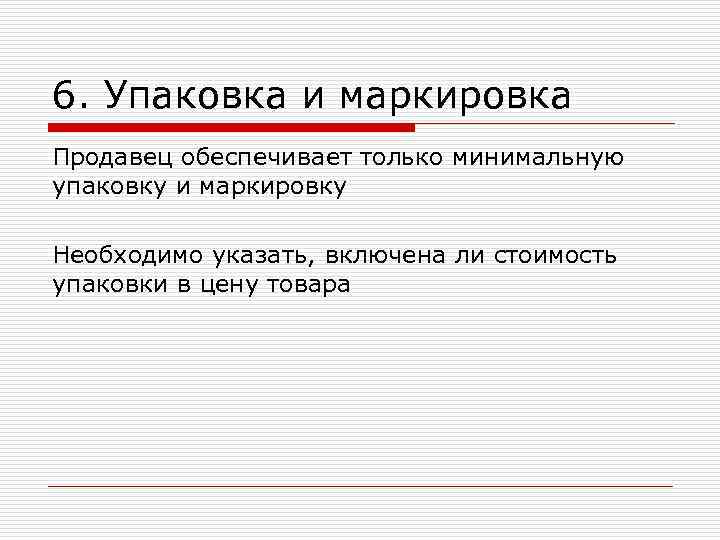 6. Упаковка и маркировка

Продавец обеспечивает только минимальную упаковку и маркировку

Необходимо указать, включена ли стоимость упаковки в цену товара